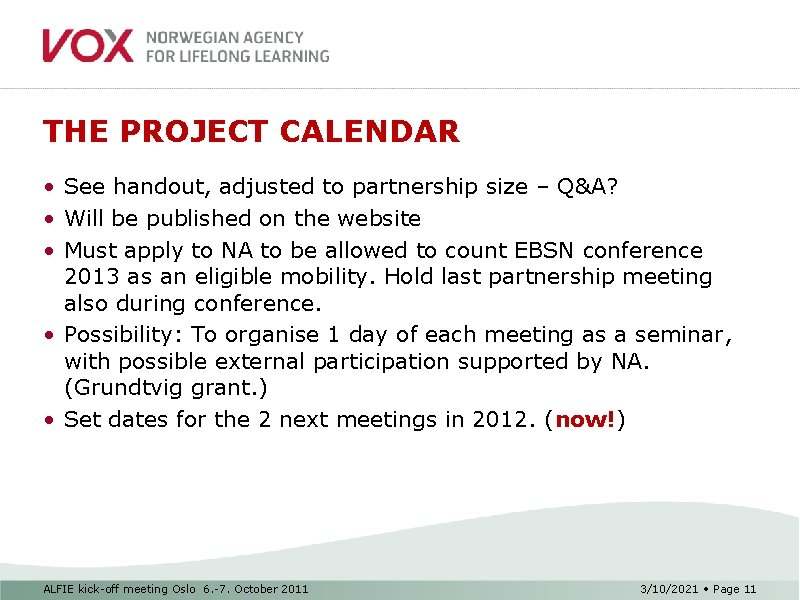 VOX NORWEGIAN AGENCY FOR LIFELONG LEARNING

THE PROJECT CALENDAR

• See handout, adjusted to partnership size – Q&A?
• Will be published on the website
• Must apply to NA to be allowed to count EBSN conference 2013 as an eligible mobility. Hold last partnership meeting also during conference.
• Possibility: To organise 1 day of each meeting as a seminar, with possible external participation supported by NA. (Grundtvig grant.)
• Set dates for the 2 next meetings in 2012. (now!)

ALFIE kick-off meeting Oslo 6.-7. October 2011

3/10/2021 • Page 11